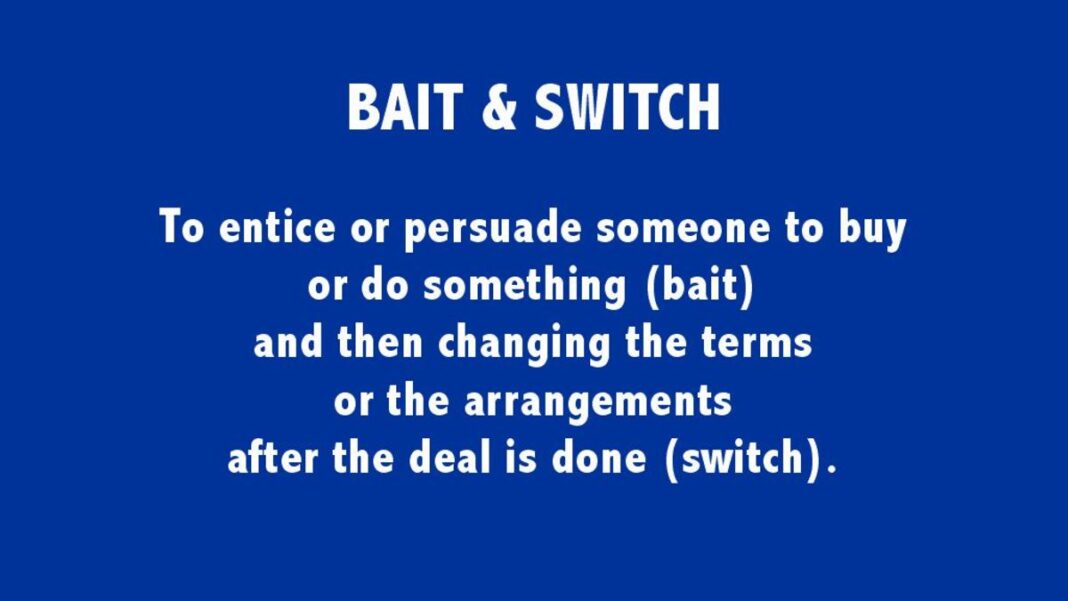 BAIT & SWITCH

To entice or persuade someone to buy or do something (bait) and then changing the terms or the arrangements after the deal is done (switch).